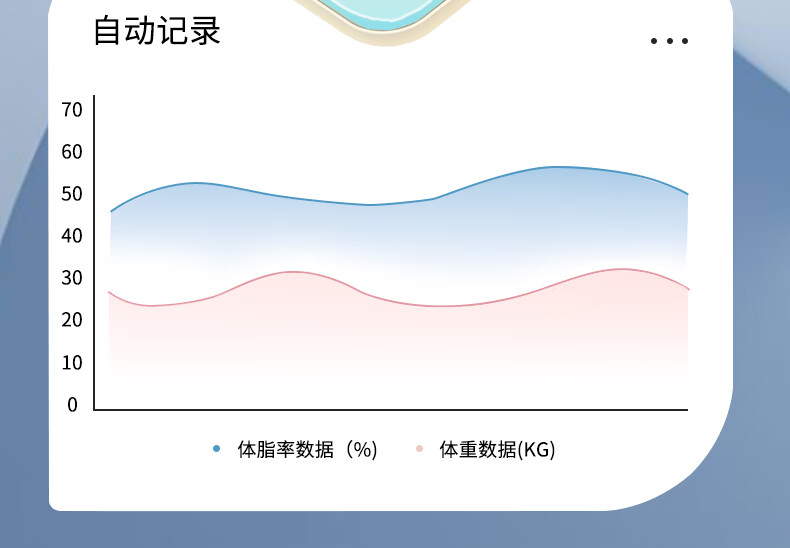 自动记录

...

70
60
50
40
30
20
10
0

体脂率数据（%） 体重数据(KG)